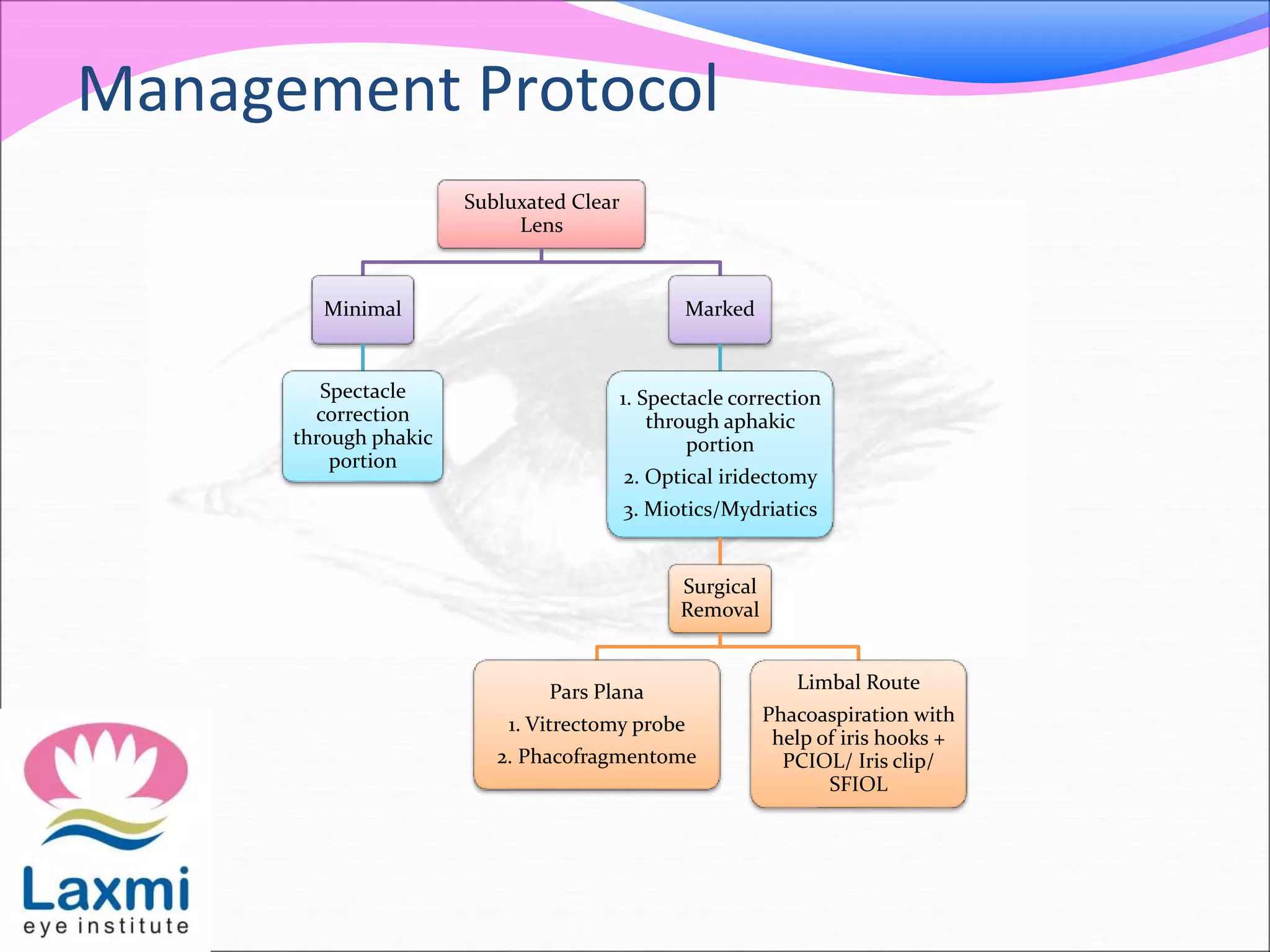 Management Protocol

Subluxated Clear Lens

Minimal

Marked

Spectacle correction through phakic portion

1. Spectacle correction through aphakic portion

2. Optical iridectomy

3. Miotics/Mydriatics

Surgical Removal

Pars Plana

1. Vitrectomy probe

2. Phacofragmentome

Limbal Route

Phacoaspiration with help of iris hooks + PCIOL/ Iris clip/ SFIOL

Laxmi
eye institute